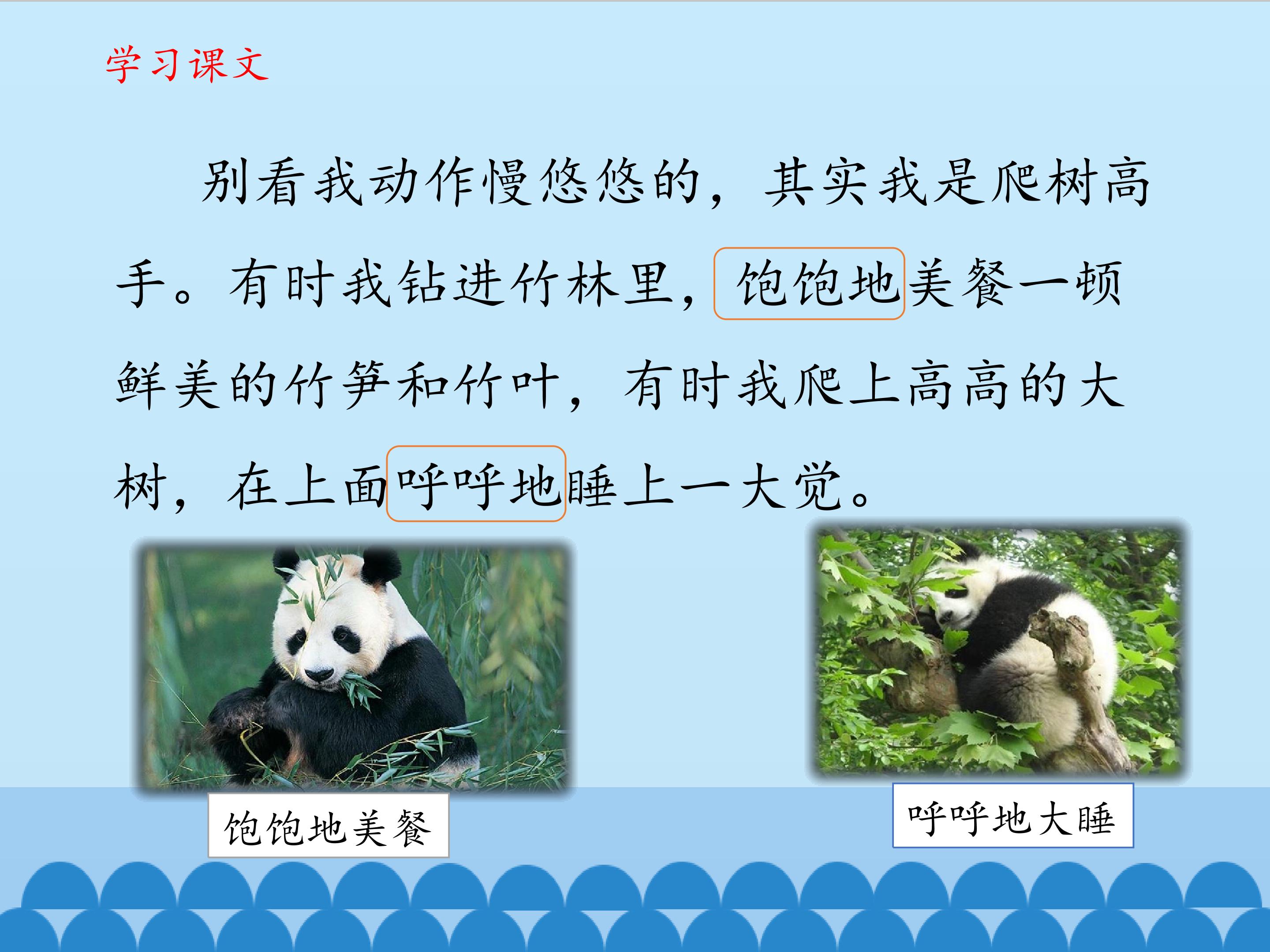 学习课文

别看我动作慢悠悠的，其实我是爬树高手。有时我钻进竹林里，饱饱地美餐一顿鲜美的竹笋和竹叶，有时我爬上高高的大树，在上面呼呼地睡上一大觉。

饱饱地美餐

呼呼地大睡